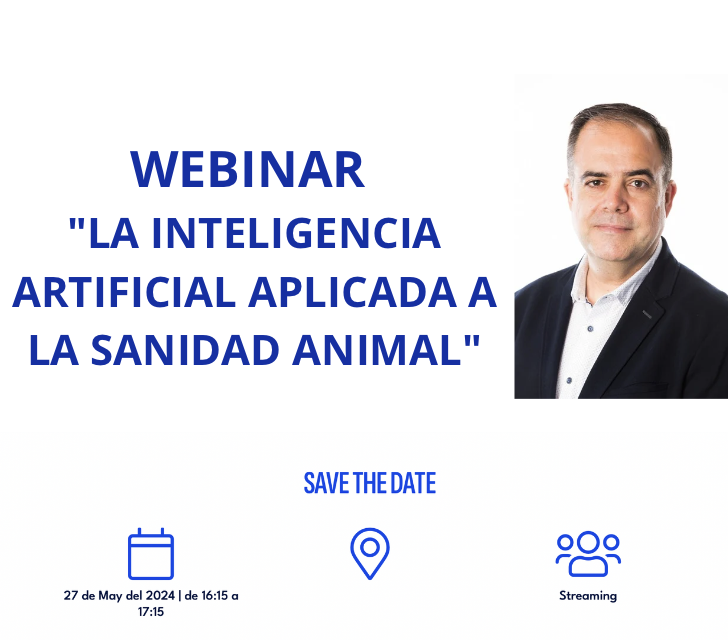 WEBINAR
"LA INTELIGENCIA ARTIFICIAL APLICADA A LA SANIDAD ANIMAL"

SAVE THE DATE

27 de May del 2024 | de 16:15 a 17:15

Streaming